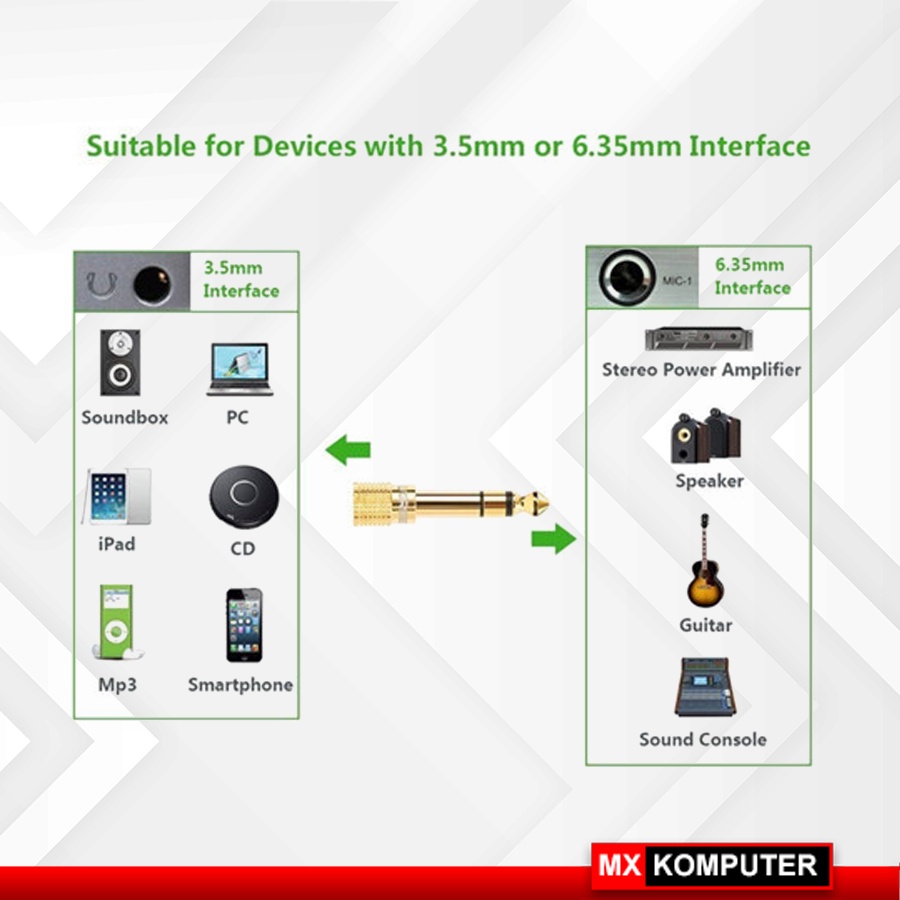 Suitable for Devices with 3.5mm or 6.35mm Interface

3.5mm Interface

Soundbox

PC

iPad

CD

Mp3

Smartphone

MIC-1

6.35mm Interface

Stereo Power Amplifier

Speaker

Guitar

Sound Console

MX KOMPUTER